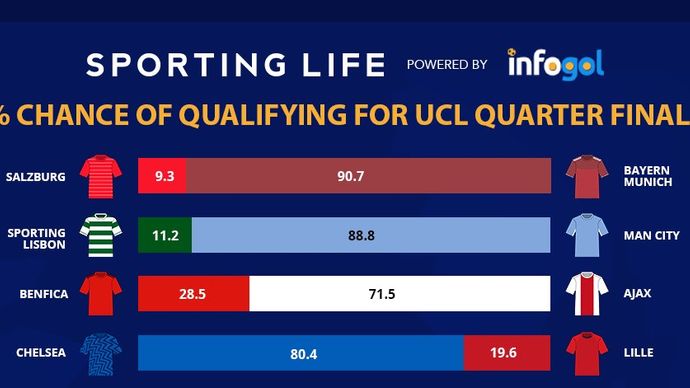 SPORTING LIFE POWERED BY infogol

% CHANCE OF QUALIFYING FOR UCL QUARTER FINAL

SALZBURG 9.3 90.7 BAYERN MUNICH

SPORTING LISBON 11.2 88.8 MAN CITY

BENFICA 28.5 71.5 AJAX

CHELSEA 80.4 19.6 LILLE